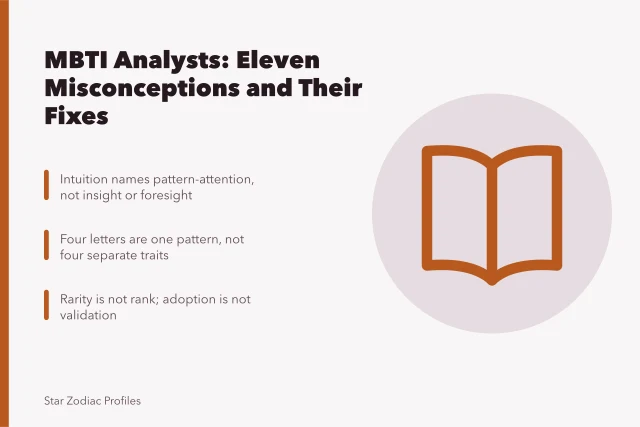 MBTI Analysts: Eleven Misconceptions and Their Fixes

Intuition names pattern-attention, not insight or foresight

Four letters are one pattern, not four separate traits

Rarity is not rank; adoption is not validation

Star Zodiac Profiles